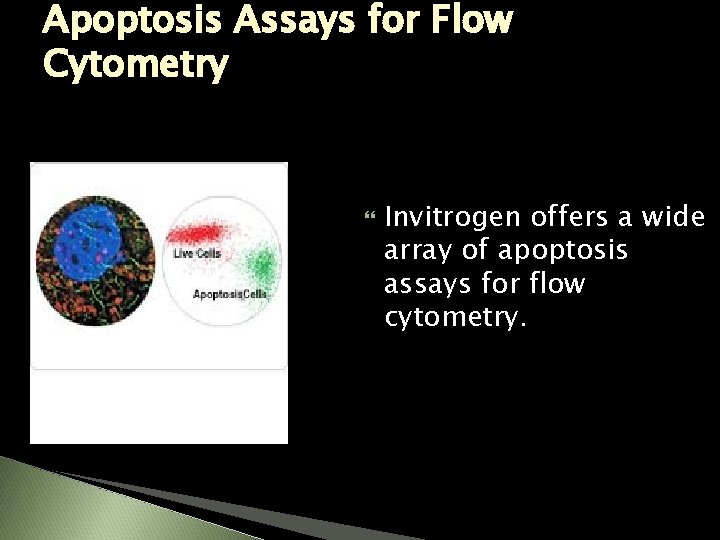 Apoptosis Assays for Flow Cytometry

Live Cells

ApoptosisCells

Invitrogen offers a wide array of apoptosis assays for flow cytometry.